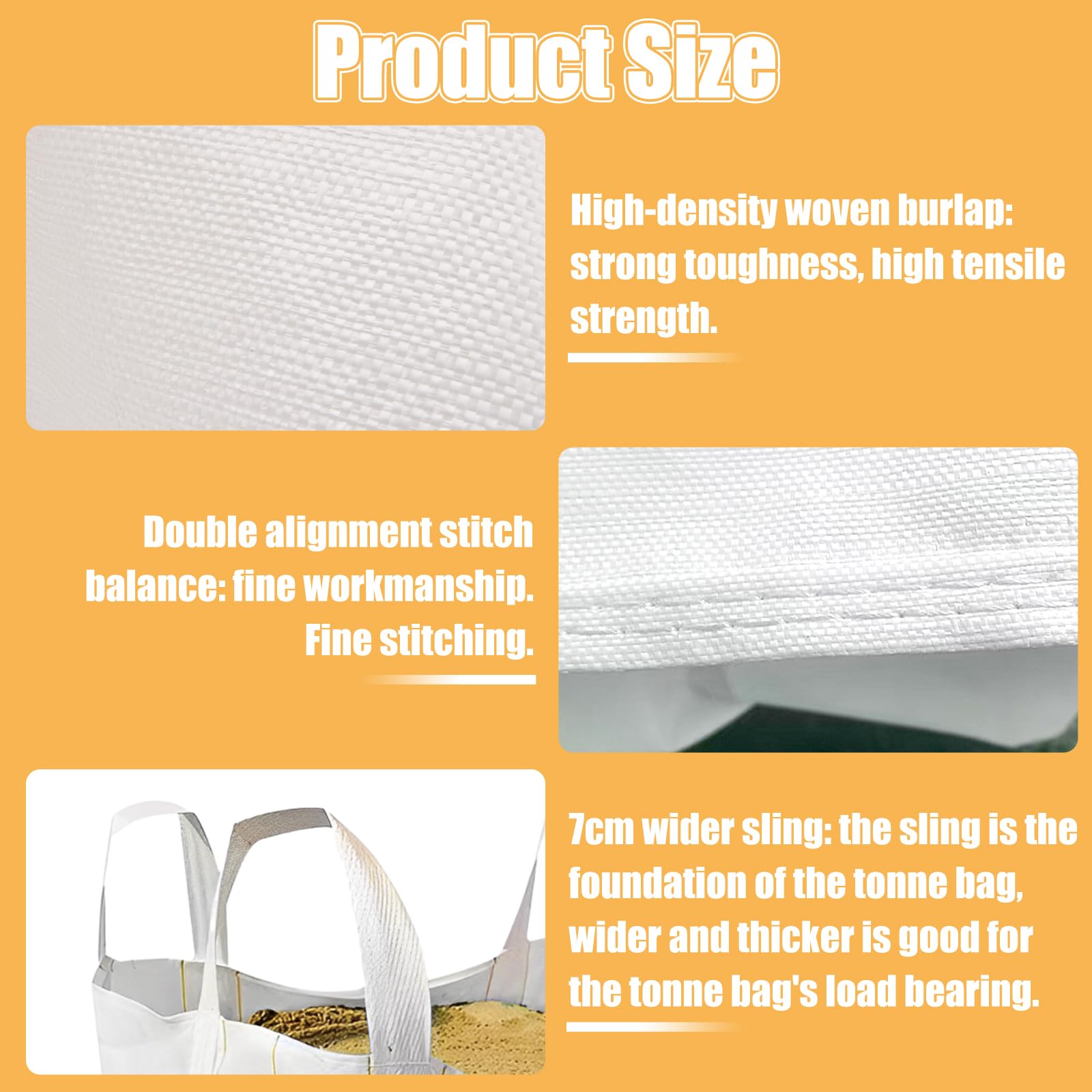 Product Size

High-density woven burlap: strong toughness, high tensile strength.

Double alignment stitch balance: fine workmanship. Fine stitching.

7cm wider sling: the sling is the foundation of the tonne bag, wider and thicker is good for the tonne bag's load bearing.